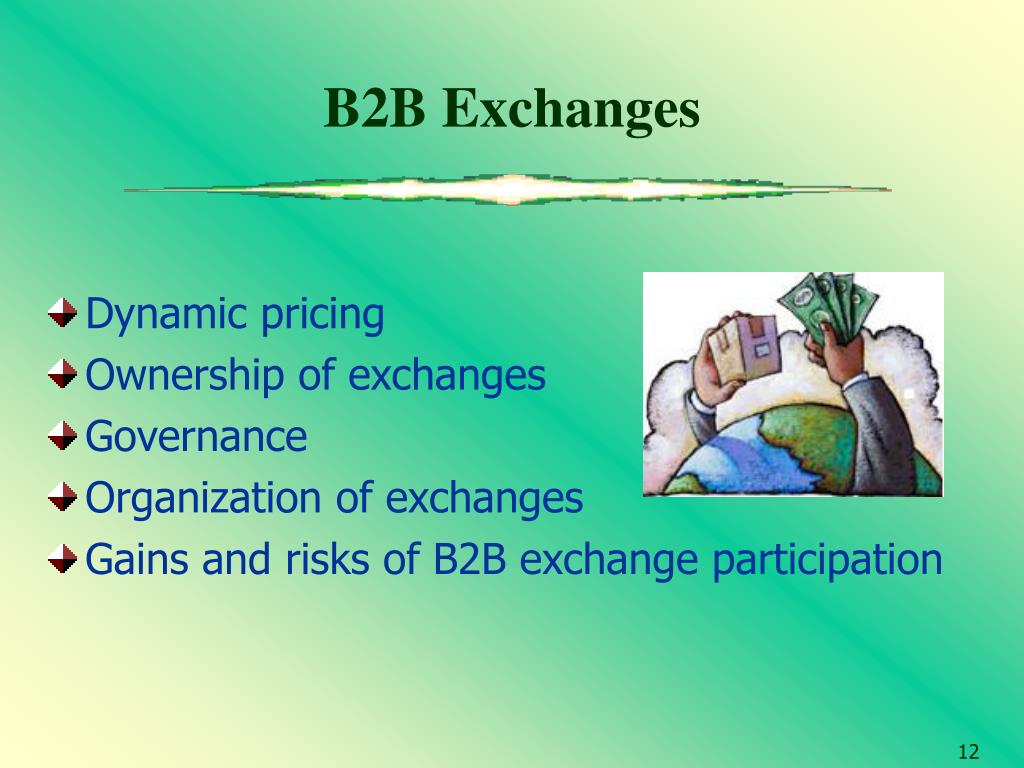 B2B Exchanges

Dynamic pricing
Ownership of exchanges
Governance
Organization of exchanges
Gains and risks of B2B exchange participation

12